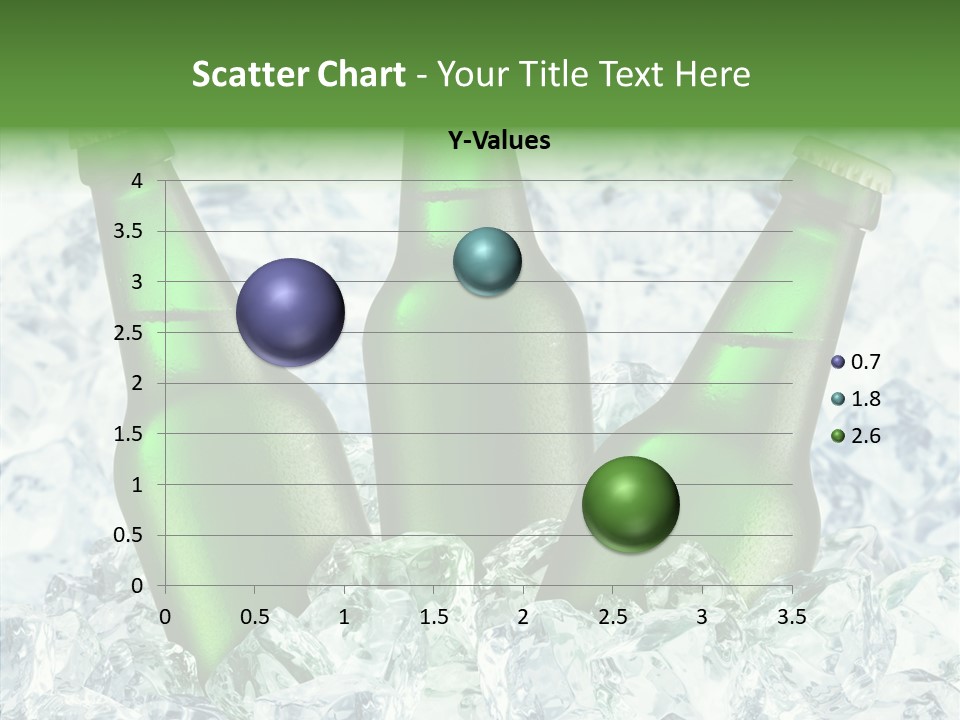 Scatter Chart - Your Title Text Here

Y-Values

4
3.5
3
2.5
2
1.5
1
0.5
0

0 0.5 1 1.5 2 2.5 3 3.5

0.7
1.8
2.6